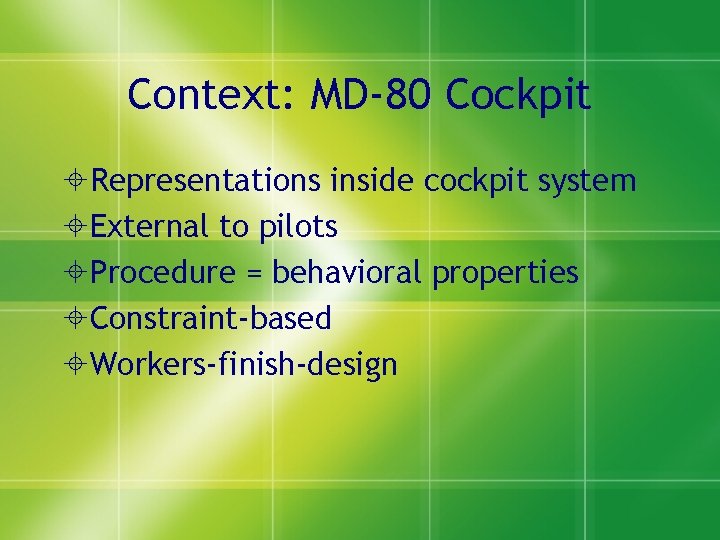 Context: MD-80 Cockpit

Representations inside cockpit system
External to pilots
Procedure = behavioral properties
Constraint-based
Workers-finish-design